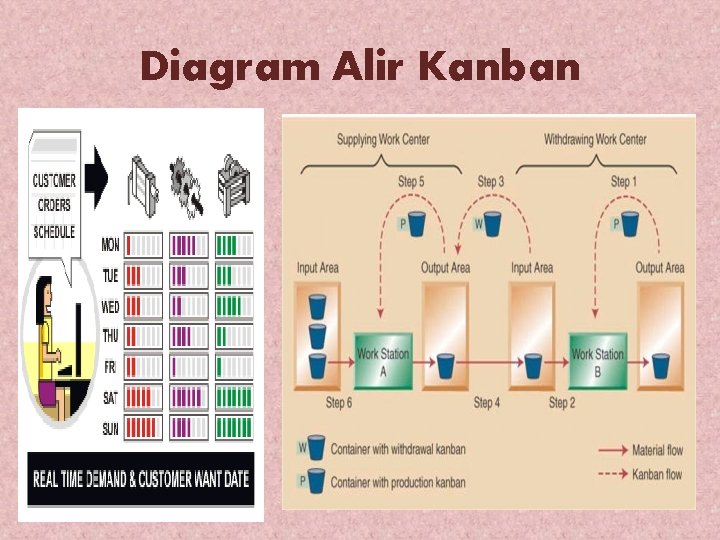 Diagram Alir Kanban

CUSTOMER ORDERS SCHEDULE

MON
TUE
WED
THU
FRI
SAT
SUN

REAL TIME DEMAND & CUSTOMER WANT DATE

Supplying Work Center

Withdrawing Work Center

Step 5

Step 3

Step 1

P

W

P

Input Area

Output Area

Input Area

Output Area

Work Station A

Work Station B

Step 6

Step 4

Step 2

W Container with withdrawal kanban

P Container with production kanban

Material flow

Kanban flow